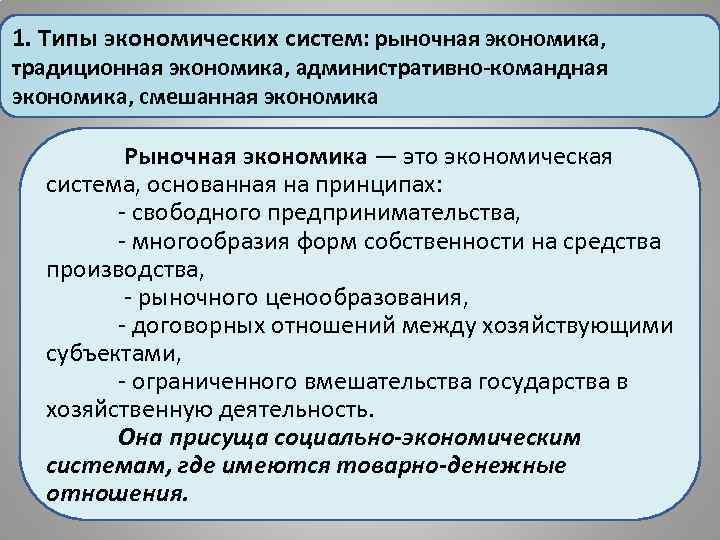 1. Типы экономических систем: рыночная экономика, традиционная экономика, административно-командная экономика, смешанная экономика

Рыночная экономика — это экономическая система, основанная на принципах:
- свободного предпринимательства,
- многообразия форм собственности на средства производства,
- рыночного ценообразования,
- договорных отношений между хозяйствующими субъектами,
- ограниченного вмешательства государства в хозяйственную деятельность.
Она присуща социально-экономическим системам, где имеются товарно-денежные отношения.